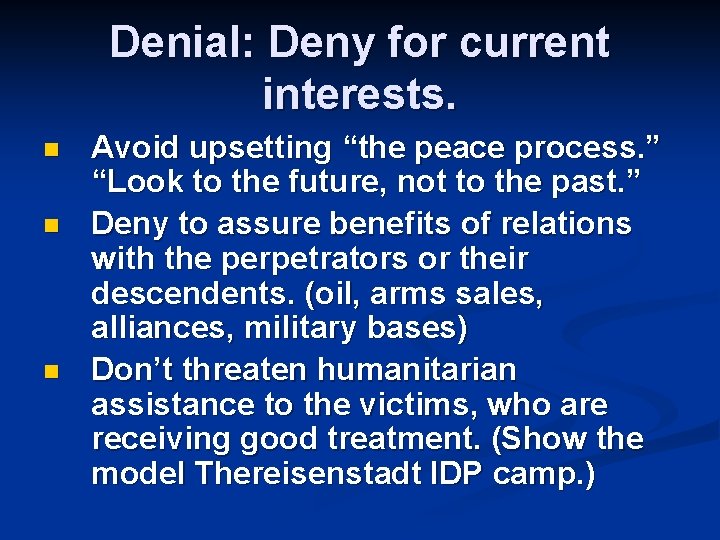 Denial: Deny for current interests.

- Avoid upsetting “the peace process.” “Look to the future, not to the past.”
- Deny to assure benefits of relations with the perpetrators or their descendents. (oil, arms sales, alliances, military bases)
- Don’t threaten humanitarian assistance to the victims, who are receiving good treatment. (Show the model Thereisenstadt IDP camp.)